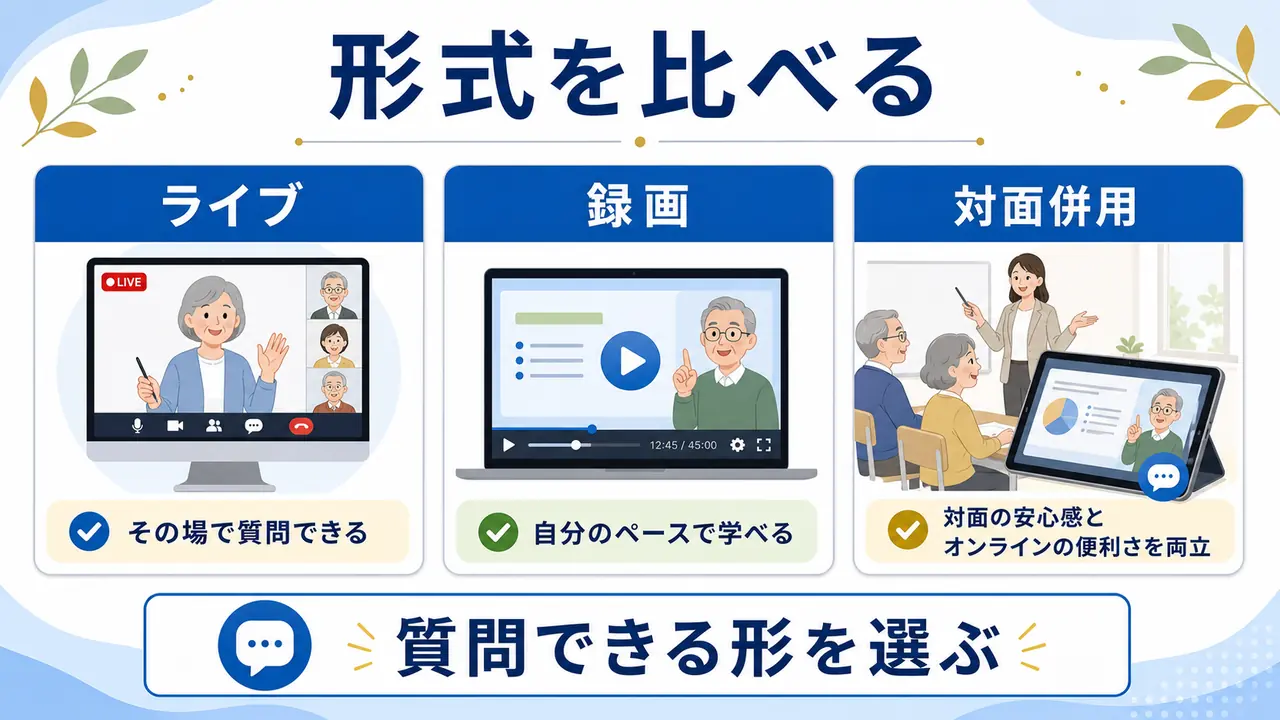 形式を比べる

ライブ

LIVE

その場で質問できる

録画

12:45 / 45:00

自分のペースで学べる

対面併用

対面の安心感と
オンラインの便利さを両立

質問できる形を選ぶ